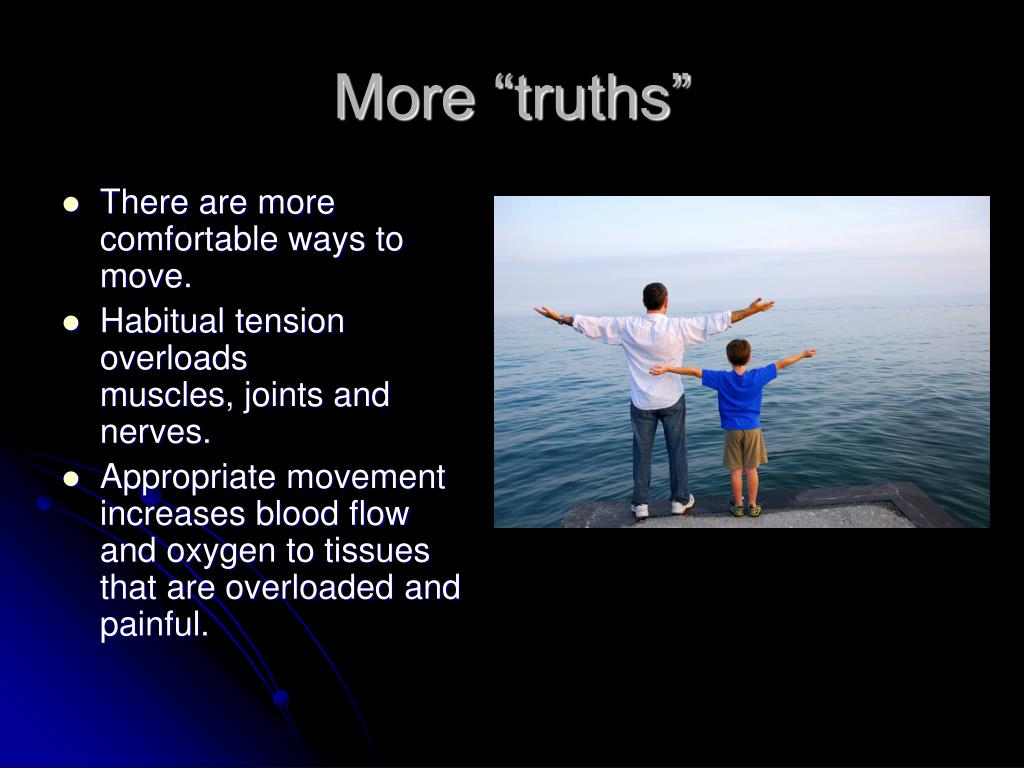 More “truths”

- There are more comfortable ways to move.
- Habitual tension overloads muscles, joints and nerves.
- Appropriate movement increases blood flow and oxygen to tissues that are overloaded and painful.